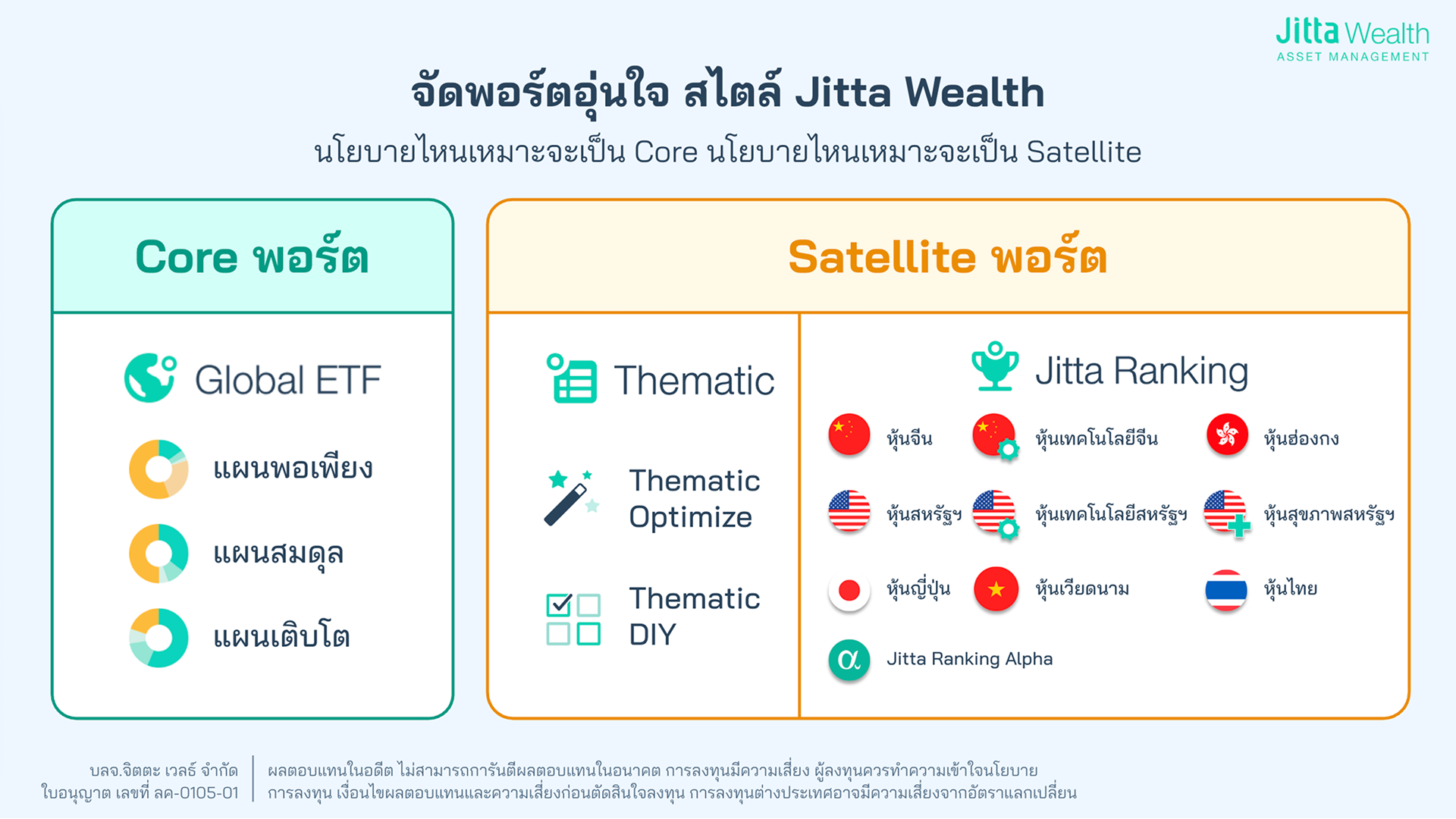 Jitta Wealth
ASSET MANAGEMENT

จัดพอร์ตอุ่นใจ สไตล์ Jitta Wealth

นโยบายไหนเหมาะจะเป็น Core นโยบายไหนเหมาะจะเป็น Satellite

Core พอร์ต

Global ETF

แผนพอเพียง

แผนสมดุล

แผนเติบโต

Satellite พอร์ต

Thematic

Thematic Optimize

Thematic DIY

Jitta Ranking

หุ้นจีน

หุ้นเทคโนโลยีจีน

หุ้นฮ่องกง

หุ้นสหรัฐฯ

หุ้นเทคโนโลยีสหรัฐฯ

หุ้นสุขภาพสหรัฐฯ

หุ้นญี่ปุ่น

หุ้นเวียดนาม

หุ้นไทย

Jitta Ranking Alpha

บลจ.จิตตะ เวลธ์ จำกัด
ใบอนุญาต เลขที่ ลค-0105-01

ผลตอบแทนในอดีต ไม่สามารถการันตีผลตอบแทนในอนาคต การลงทุนมีความเสี่ยง ผู้ลงทุนควรทำความเข้าใจนโยบายการลงทุน เงื่อนไขผลตอบแทนและความเสี่ยงก่อนตัดสินใจลงทุน การลงทุนต่างประเทศอาจมีความเสี่ยงจากอัตราแลกเปลี่ยน